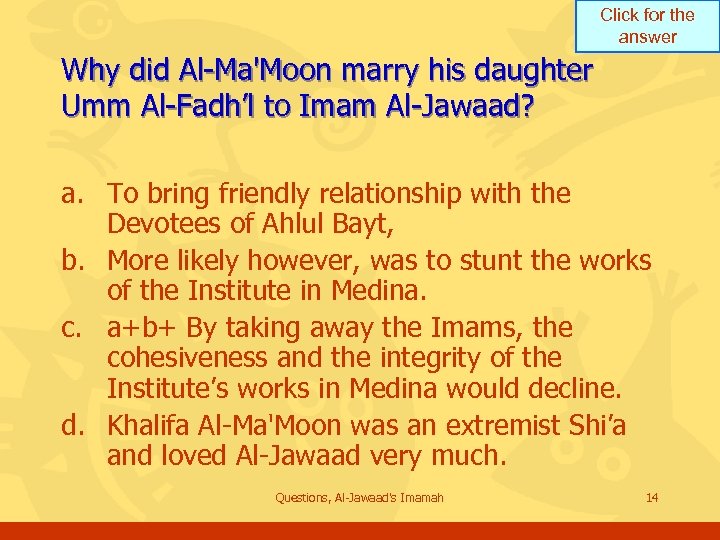 Click for the answer

Why did Al-Ma'Moon marry his daughter Umm Al-Fadh'l to Imam Al-Jawaad?

a. To bring friendly relationship with the Devotees of Ahlul Bayt,
b. More likely however, was to stunt the works of the Institute in Medina.
c. a+b+ By taking away the Imams, the cohesiveness and the integrity of the Institute's works in Medina would decline.
d. Khalifa Al-Ma'Moon was an extremist Shi'a and loved Al-Jawaad very much.

Questions, Al-Jawaad's Imamah

14